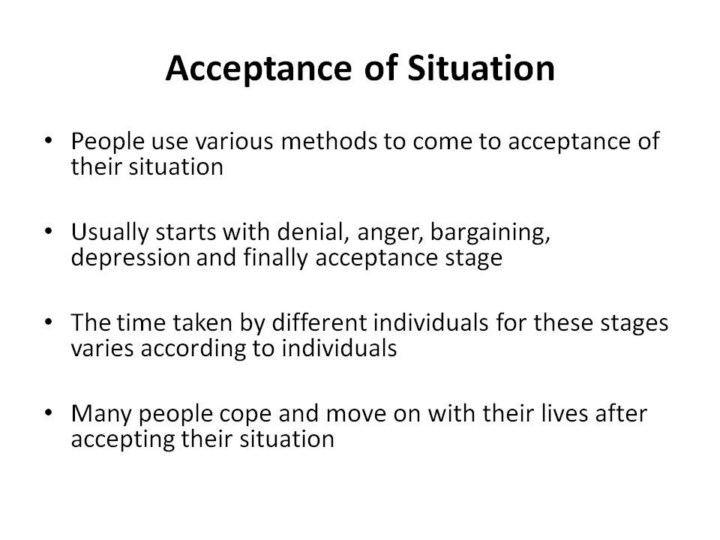 Acceptance of Situation

• People use various methods to come to acceptance of their situation

• Usually starts with denial, anger, bargaining, depression and finally acceptance stage

• The time taken by different individuals for these stages varies according to individuals

• Many people cope and move on with their lives after accepting their situation